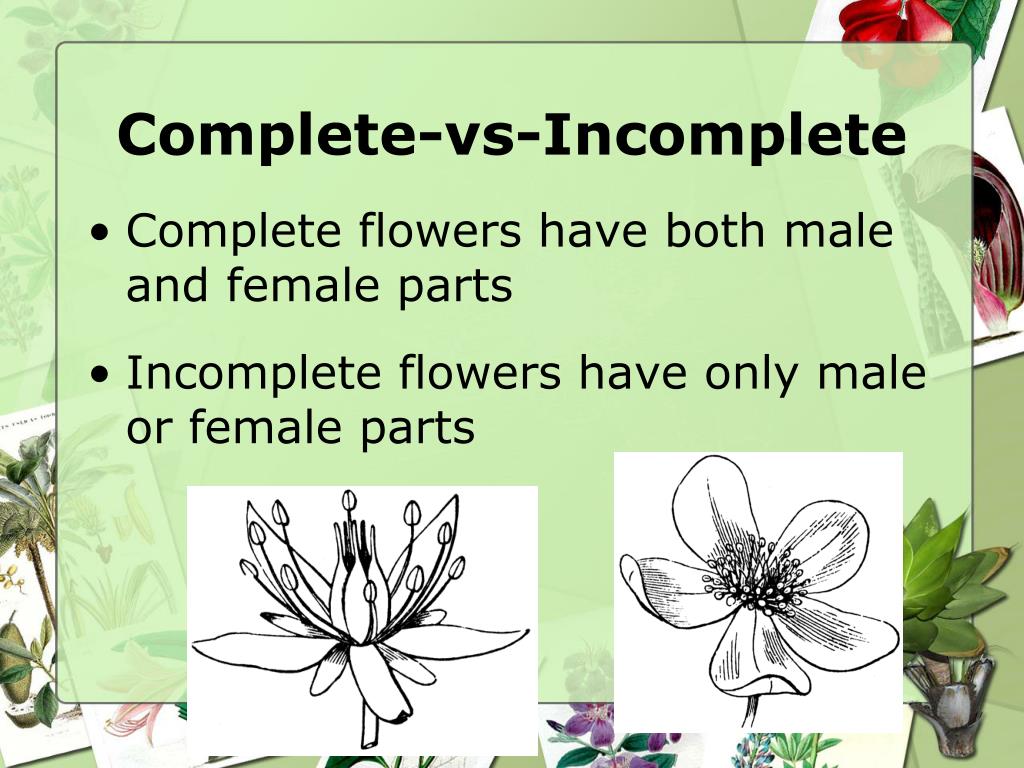 Complete-vs-Incomplete

• Complete flowers have both male and female parts

• Incomplete flowers have only male or female parts